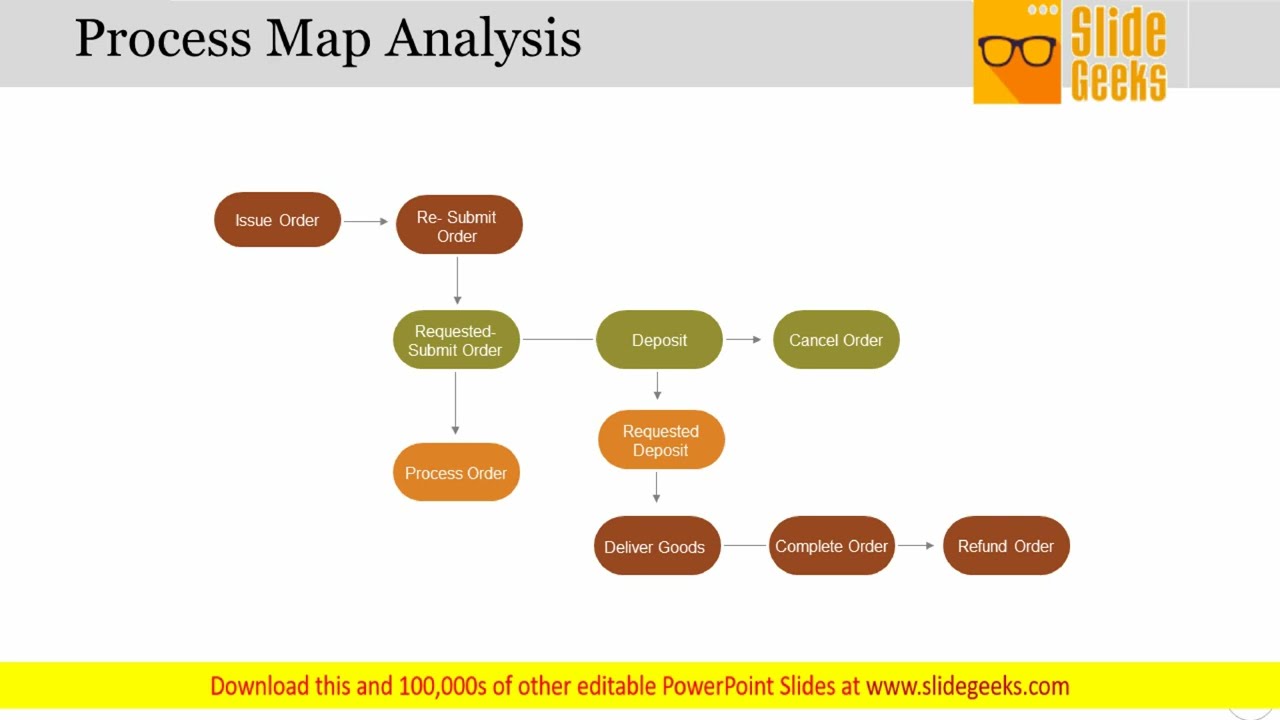 Process Map Analysis

Slide Geeks

Issue Order

Re- Submit Order

Requested-Submit Order

Deposit

Cancel Order

Process Order

Requested Deposit

Deliver Goods

Complete Order

Refund Order

Download this and 100,000s of other editable PowerPoint Slides at www.slidegeeks.com